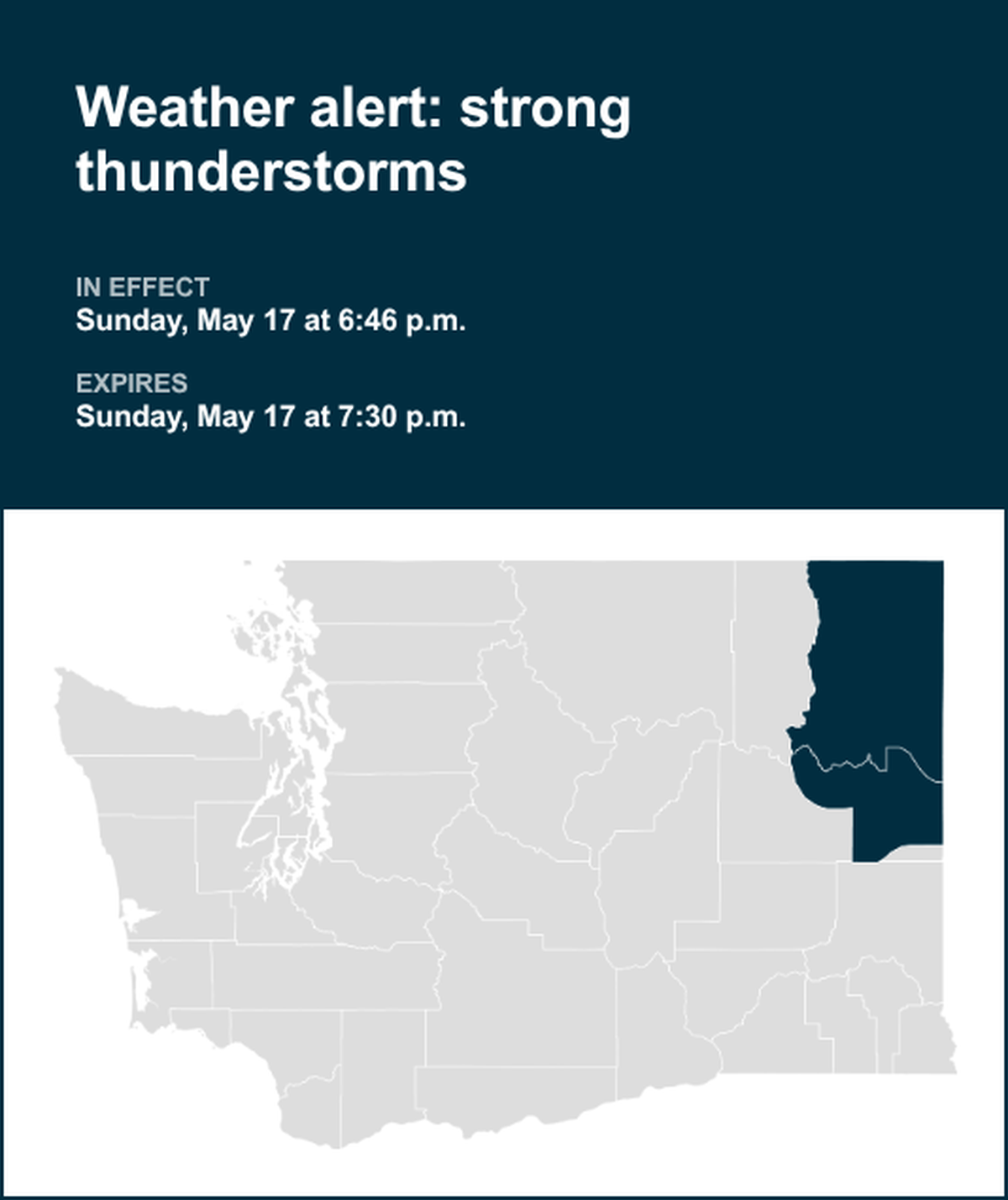 Weather alert: strong thunderstorms

IN EFFECT
Sunday, May 17 at 6:46 p.m.

EXPIRES
Sunday, May 17 at 7:30 p.m.